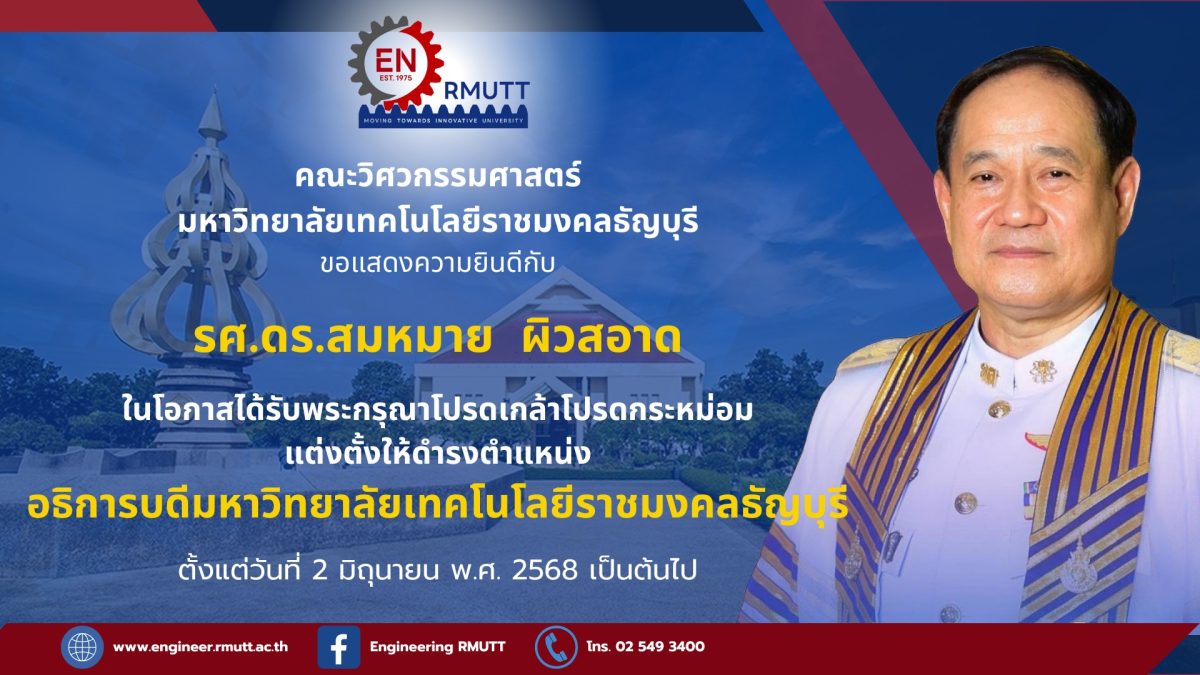 EN
EST. 1975
RMUTT
MOVING TOWARDS INNOVATIVE UNIVERSITY

คณะวิศวกรรมศาสตร์
มหาวิทยาลัยเทคโนโลยีราชมงคลธัญบุรี
ขอแสดงความยินดีกับ

รศ.ดร.สมหมาย ผิวสอาด

ในโอกาสได้รับพระกรุณาโปรดเกล้าโปรดกระหม่อม
แต่งตั้งให้ดำรงตำแหน่ง
อธิการบดีมหาวิทยาลัยเทคโนโลยีราชมงคลธัญบุรี

ตั้งแต่วันที่ 2 มิถุนายน พ.ศ. 2568 เป็นต้นไป

www.engineer.rmutt.ac.th
Engineering RMUTT
โทร. 02 549 3400